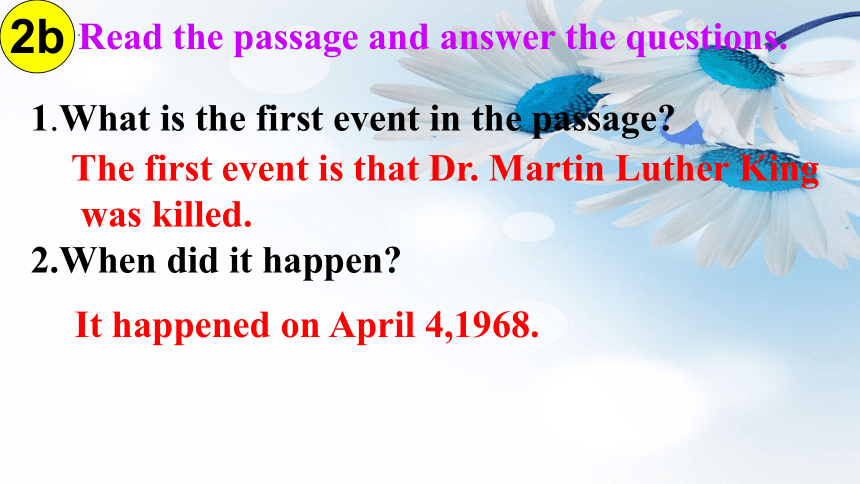 2b Read the passage and answer the questions.

1.What is the first event in the passage?

The first event is that Dr. Martin Luther King was killed.

2.When did it happen?

It happened on April 4,1968.